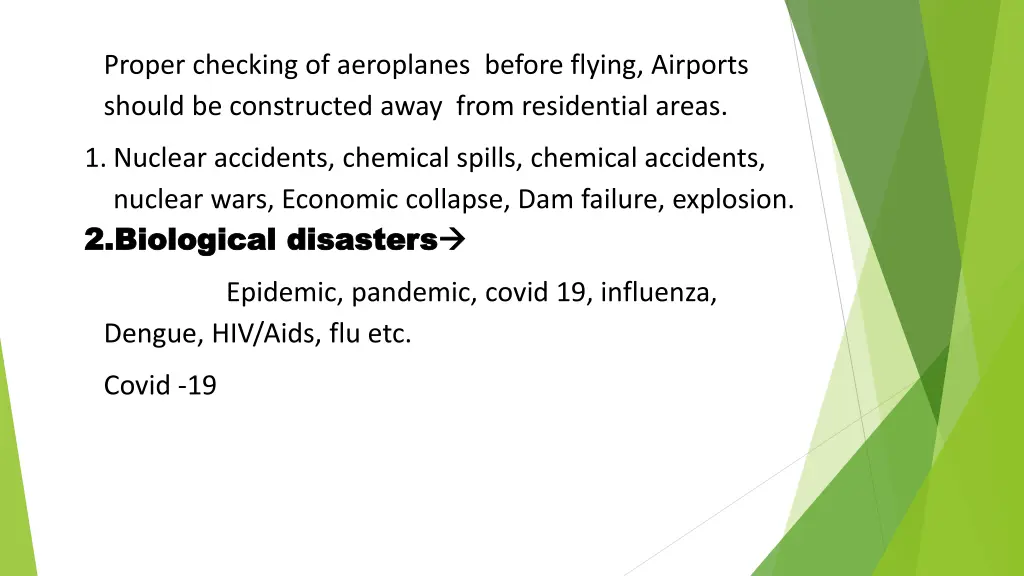 Proper checking of aeroplanes before flying, Airports should be constructed away from residential areas.

1. Nuclear accidents, chemical spills, chemical accidents, nuclear wars, Economic collapse, Dam failure, explosion.

2.Biological disasters→

Epidemic, pandemic, covid 19, influenza, Dengue, HIV/Aids, flu etc.

Covid -19